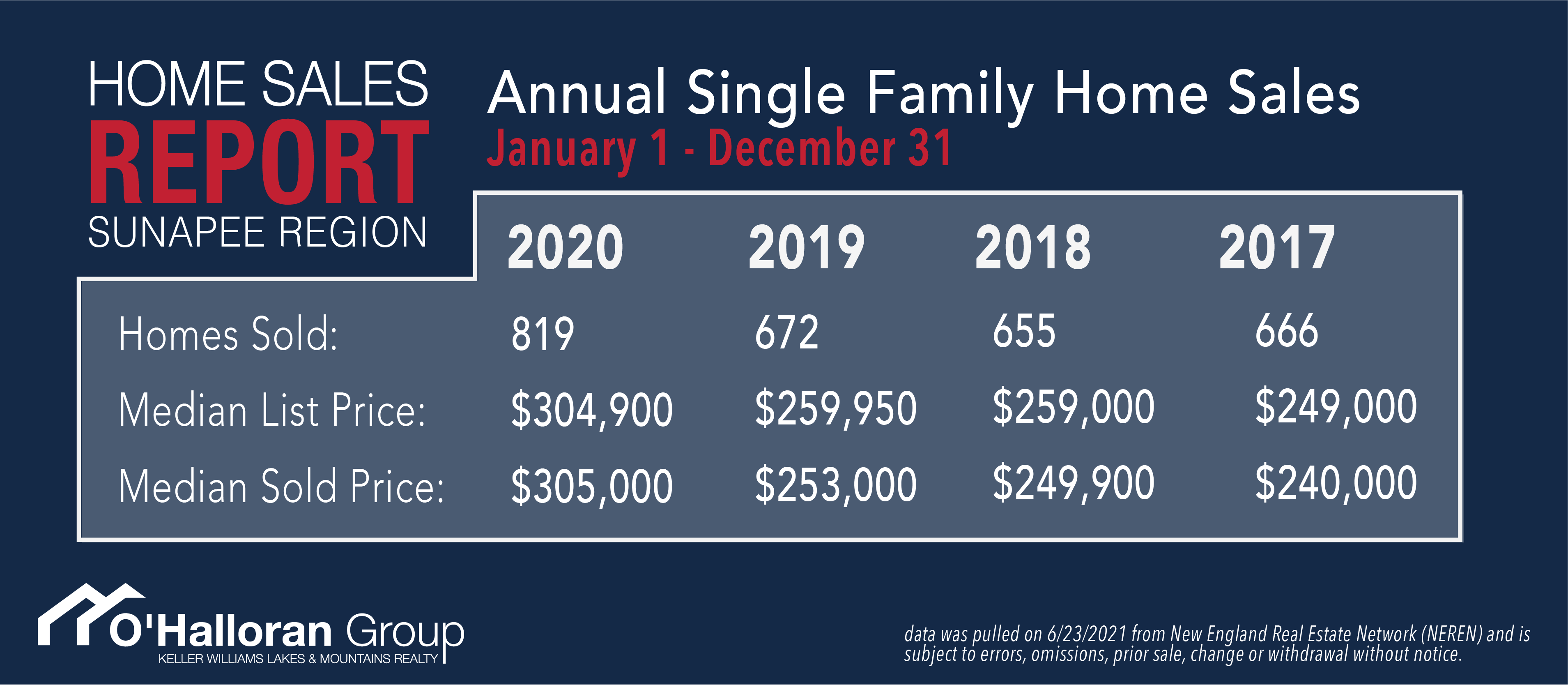 HOME SALES
REPORT
SUNAPEE REGION

Annual Single Family Home Sales
January 1 - December 31

| | 2020 | 2019 | 2018 | 2017 |
|---|---|---|---|---|
| Homes Sold: | 819 | 672 | 655 | 666 |
| Median List Price: | \$304,900 | \$259,950 | \$259,000 | \$249,000 |
| Median Sold Price: | \$305,000 | \$253,000 | \$249,900 | \$240,000 |

O'Halloran Group
KELLER WILLIAMS LAKES & MOUNTAINS REALTY

data was pulled on 6/23/2021 from New England Real Estate Network (NEREN) and is subject to errors, omissions, prior sale, change or withdrawal without notice.